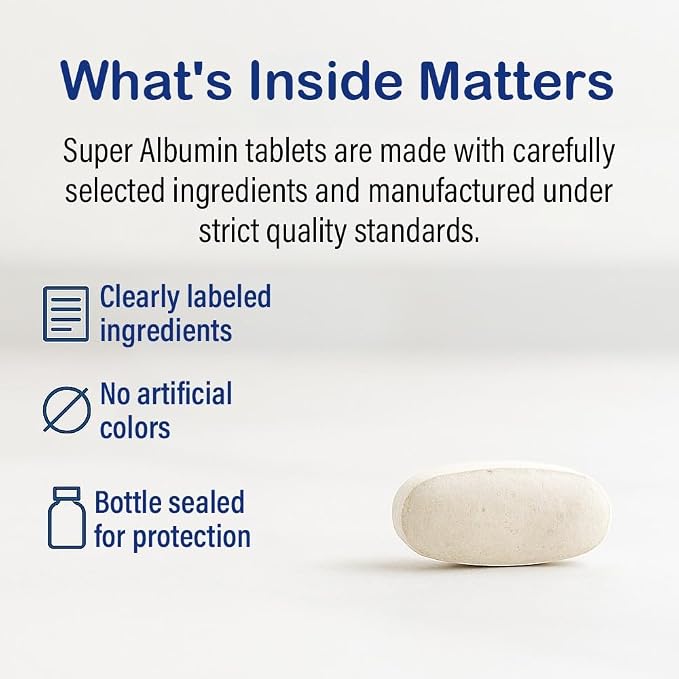 What's Inside Matters

Super Albumin tablets are made with carefully selected ingredients and manufactured under strict quality standards.

Clearly labeled ingredients

No artificial colors

Bottle sealed for protection